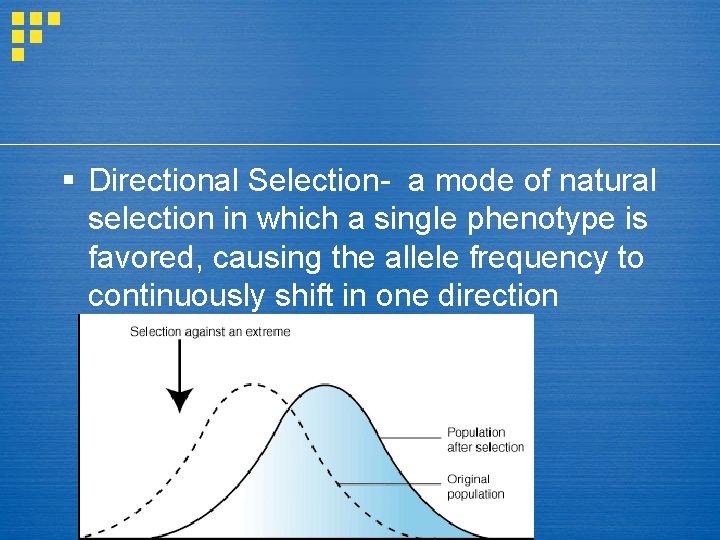 ▪ Directional Selection- a mode of natural selection in which a single phenotype is favored, causing the allele frequency to continuously shift in one direction

Selection against an extreme

Population after selection

Original population